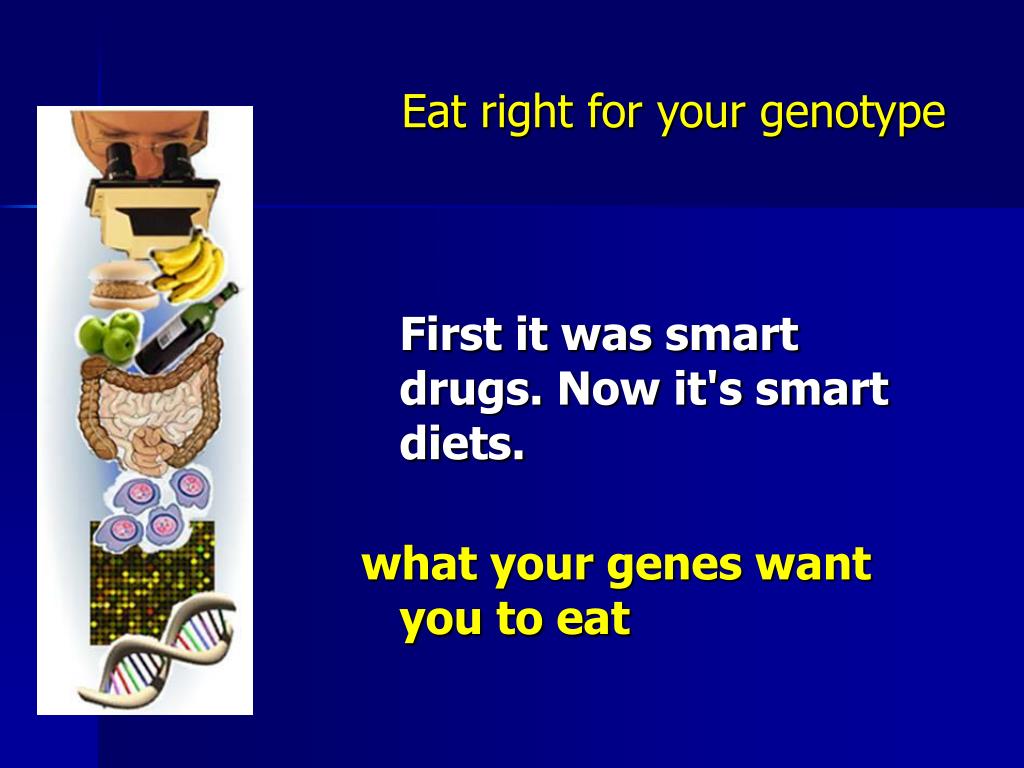 Eat right for your genotype

First it was smart drugs. Now it's smart diets.

what your genes want you to eat